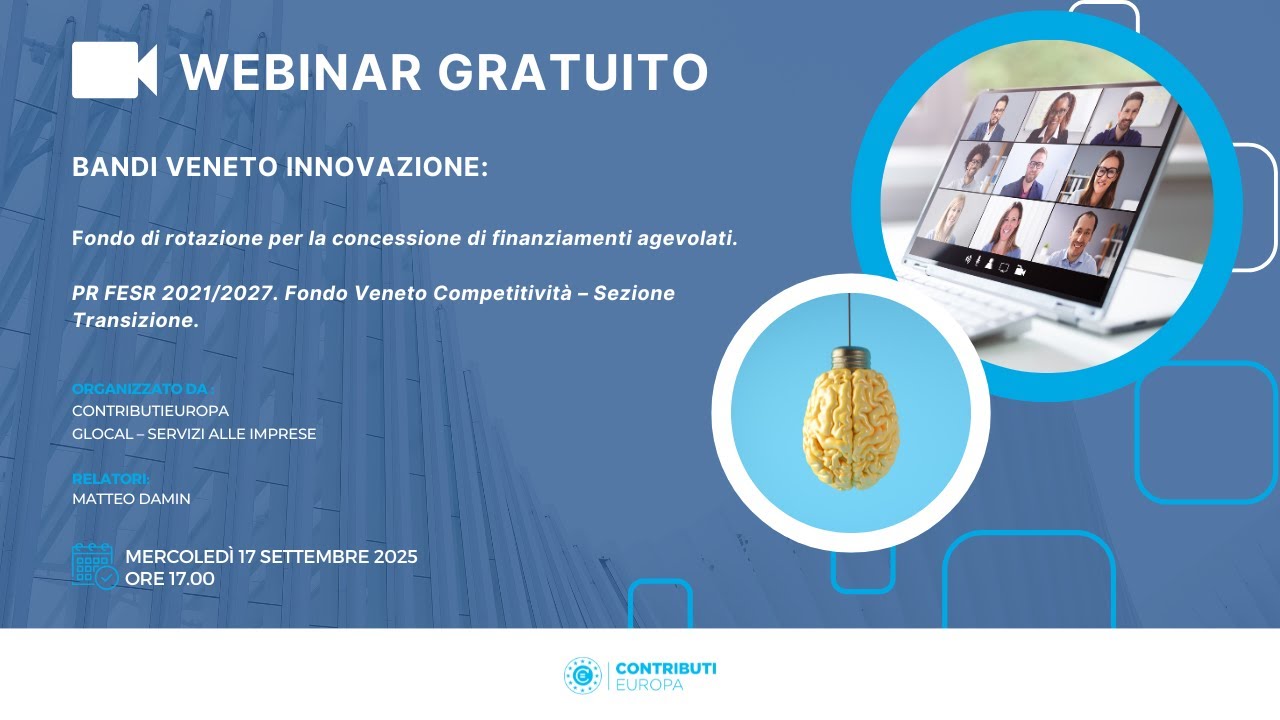 WEBINAR GRATUITO

BANDI VENETO INNOVAZIONE:

Fondo di rotazione per la concessione di finanziamenti agevolati.

PR FESR 2021/2027. Fondo Veneto Competitività – Sezione Transizione.

ORGANIZZATO DA :
CONTRIBUTIEUROPA
GLOCAL – SERVIZI ALLE IMPRESE

RELATORI:
MATTEO DAMIN

MERCOLEDÌ 17 SETTEMBRE 2025
ORE 17.00

CONTRIBUTI EUROPA